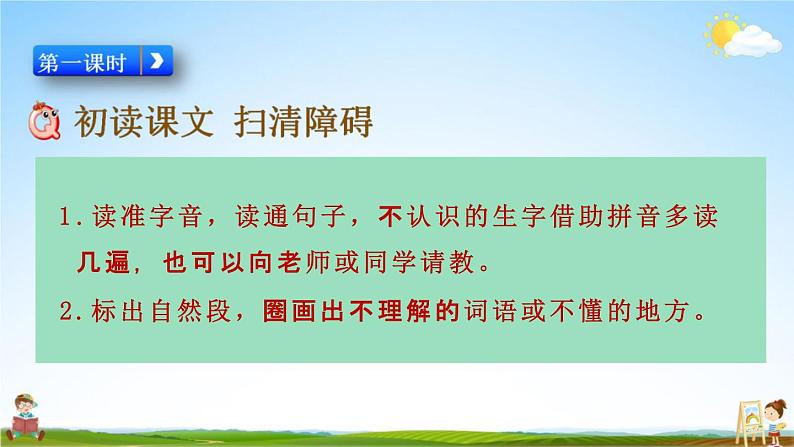 第一课时

初读课文 扫清障碍

1.读准字音，读通句子，不认识的生字借助拼音多读几遍，也可以向老师或同学请教。

2.标出自然段，圈画出不理解的词语或不懂的地方。